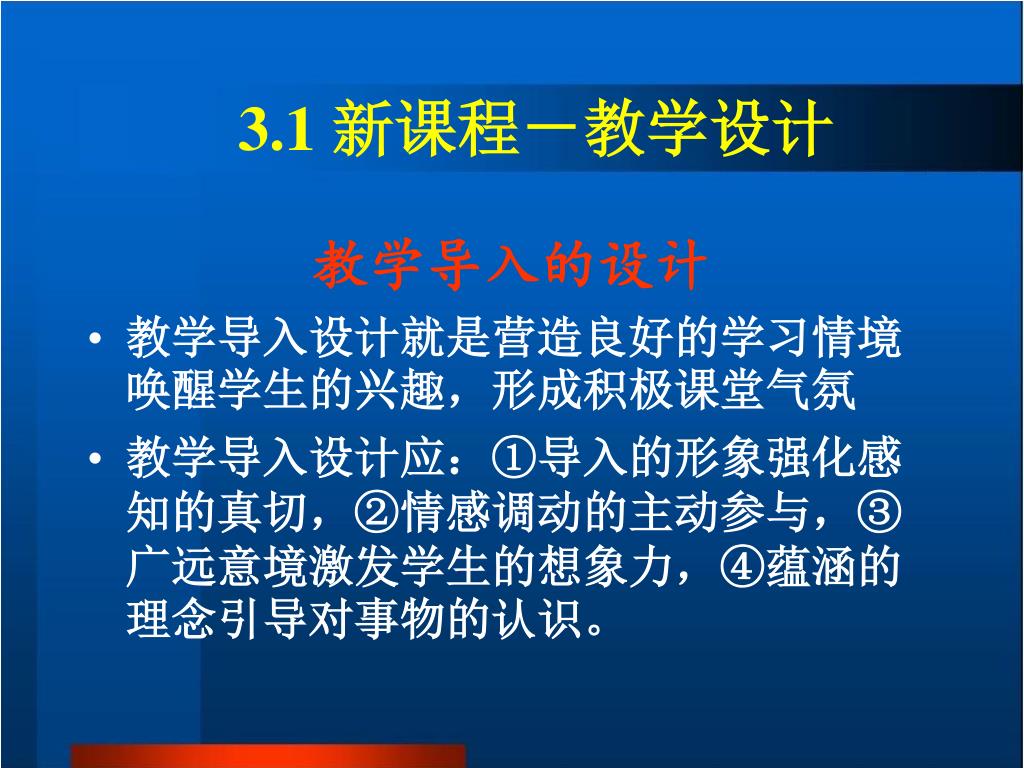 3.1 新课程－教学设计

教学导入的设计

• 教学导入设计就是营造良好的学习情境唤醒学生的兴趣，形成积极课堂气氛

• 教学导入设计应：①导入的形象强化感知的真切，②情感调动的主动参与，③广远意境激发学生的想象力，④蕴涵的理念引导对事物的认识。